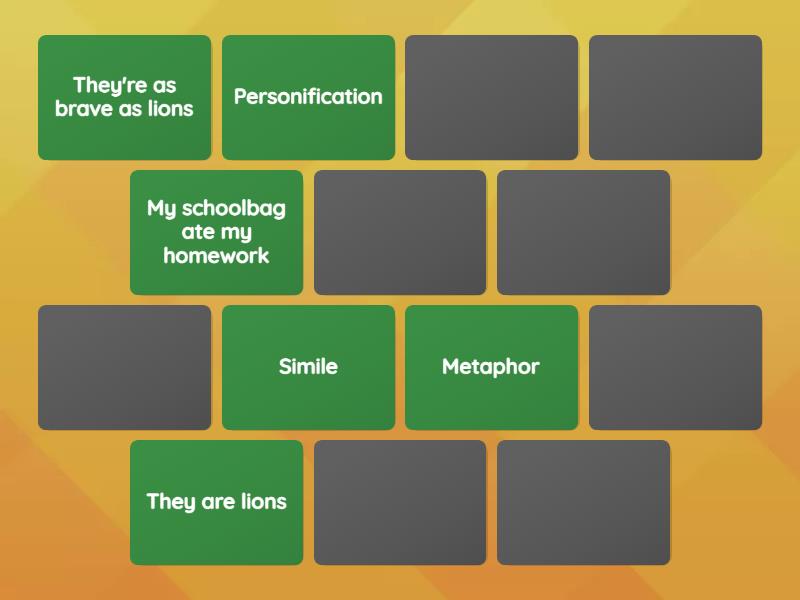 They're as brave as lions

Personification

My schoolbag ate my homework

Simile

Metaphor

They are lions